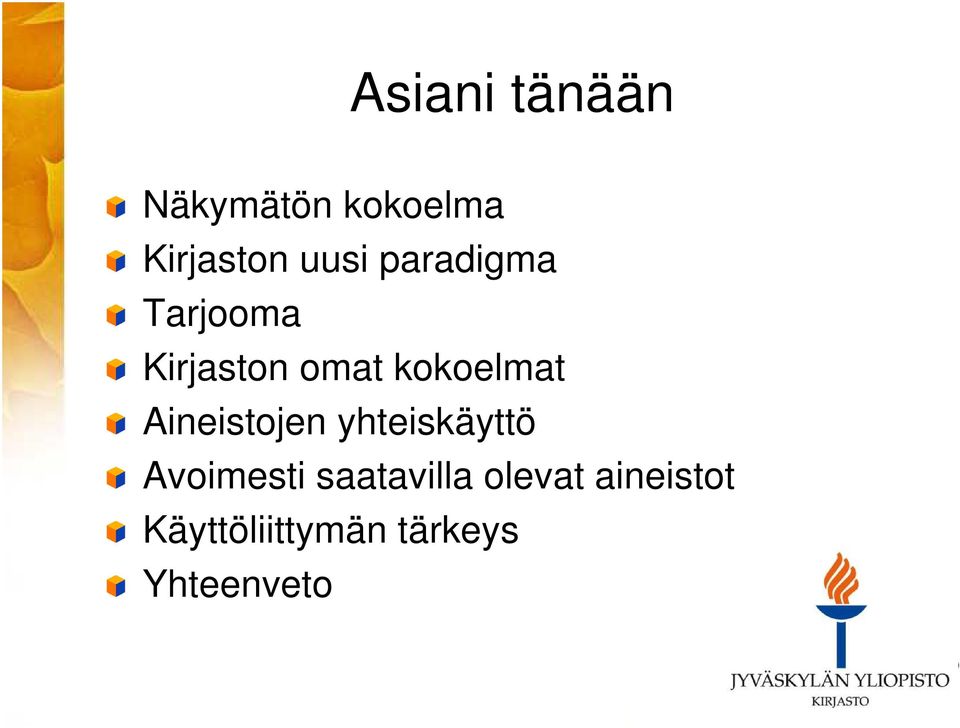 Asiani tänään

Näkymätön kokoelma
Kirjaston uusi paradigma
Tarjooma
Kirjaston omat kokoelmat
Aineistojen yhteiskäyttö
Avoimesti saatavilla olevat aineistot
Käyttöliittymän tärkeys
Yhteenveto

JYVÄSKYLÄN YLIOPISTO
KIRJASTO